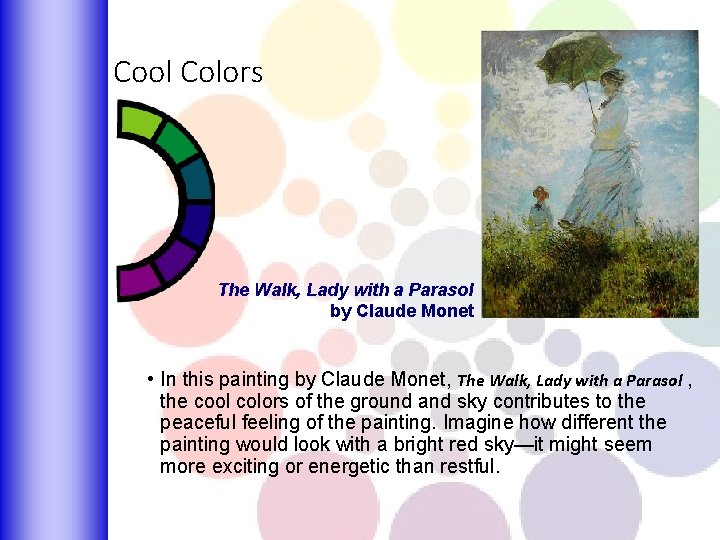 Cool Colors

The Walk, Lady with a Parasol
by Claude Monet

• In this painting by Claude Monet, The Walk, Lady with a Parasol , the cool colors of the ground and sky contributes to the peaceful feeling of the painting. Imagine how different the painting would look with a bright red sky—it might seem more exciting or energetic than restful.